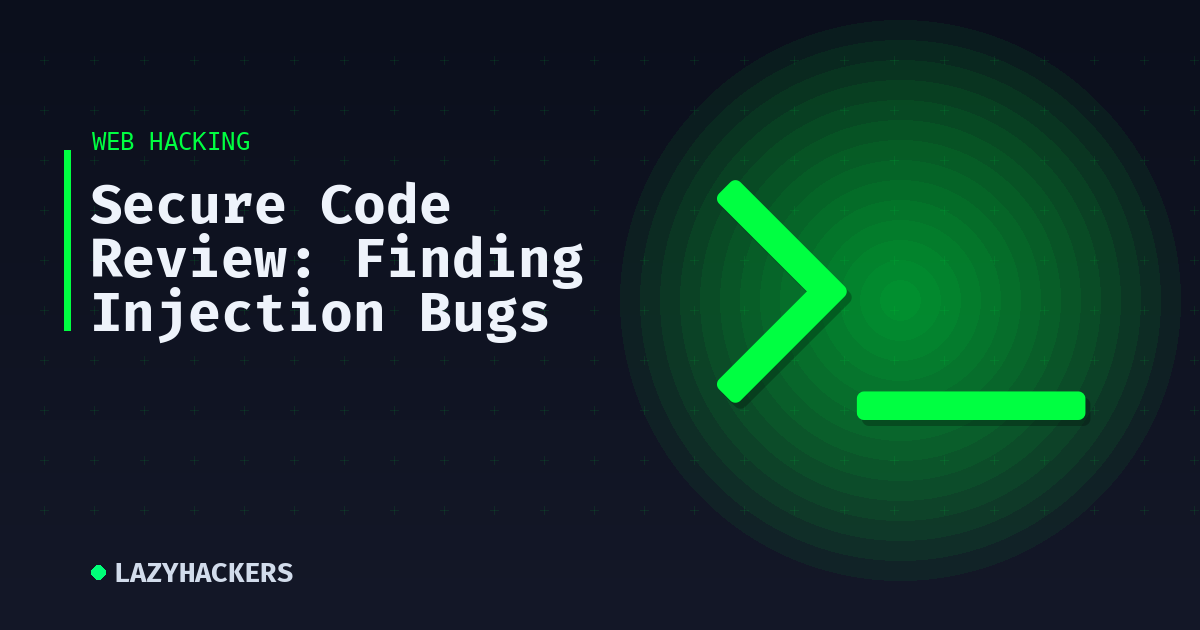 WEB HACKING

Secure Code Review: Finding Injection Bugs

LAZYHACKERS